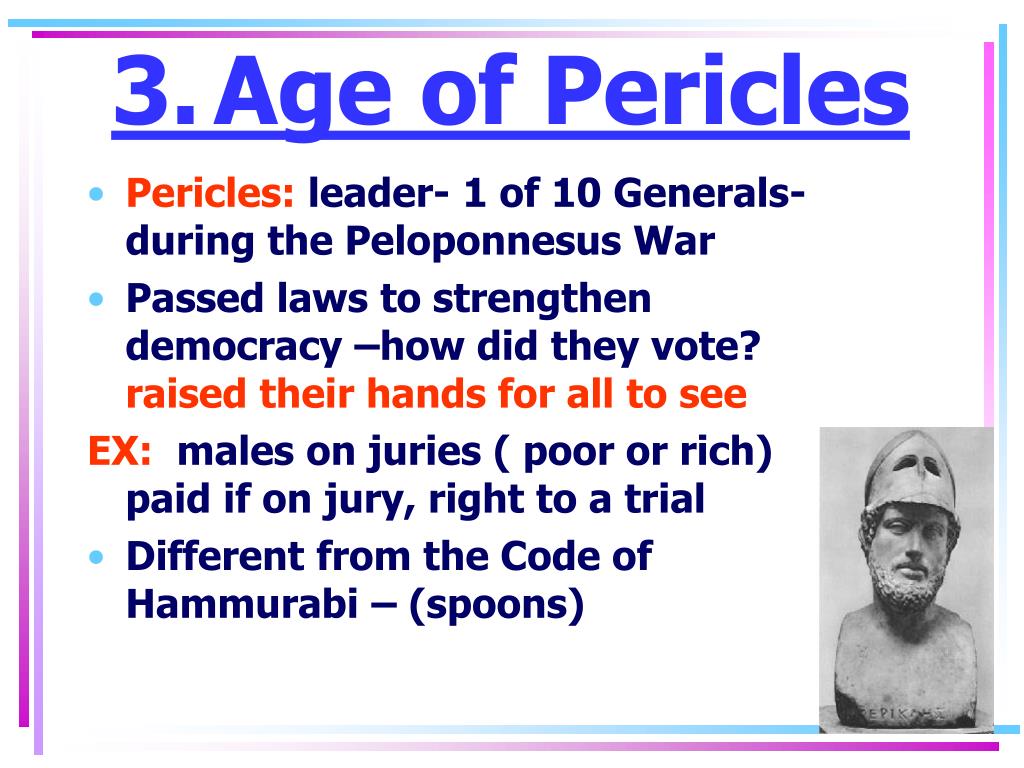 3. Age of Pericles

• Pericles: leader- 1 of 10 Generals- during the Peloponnesus War

• Passed laws to strengthen democracy –how did they vote? raised their hands for all to see

EX: males on juries ( poor or rich) paid if on jury, right to a trial

• Different from the Code of Hammurabi – (spoons)

ΠΕΡΙΚΛΗΣ